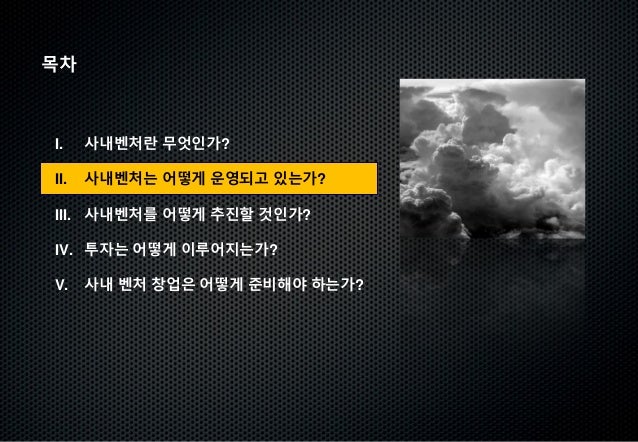 목차

I. 사내벤처란 무엇인가?

II. 사내벤처는 어떻게 운영되고 있는가?

III. 사내벤처를 어떻게 추진할 것인가?

IV. 투자는 어떻게 이루어지는가?

V. 사내 벤처 창업은 어떻게 준비해야 하는가?